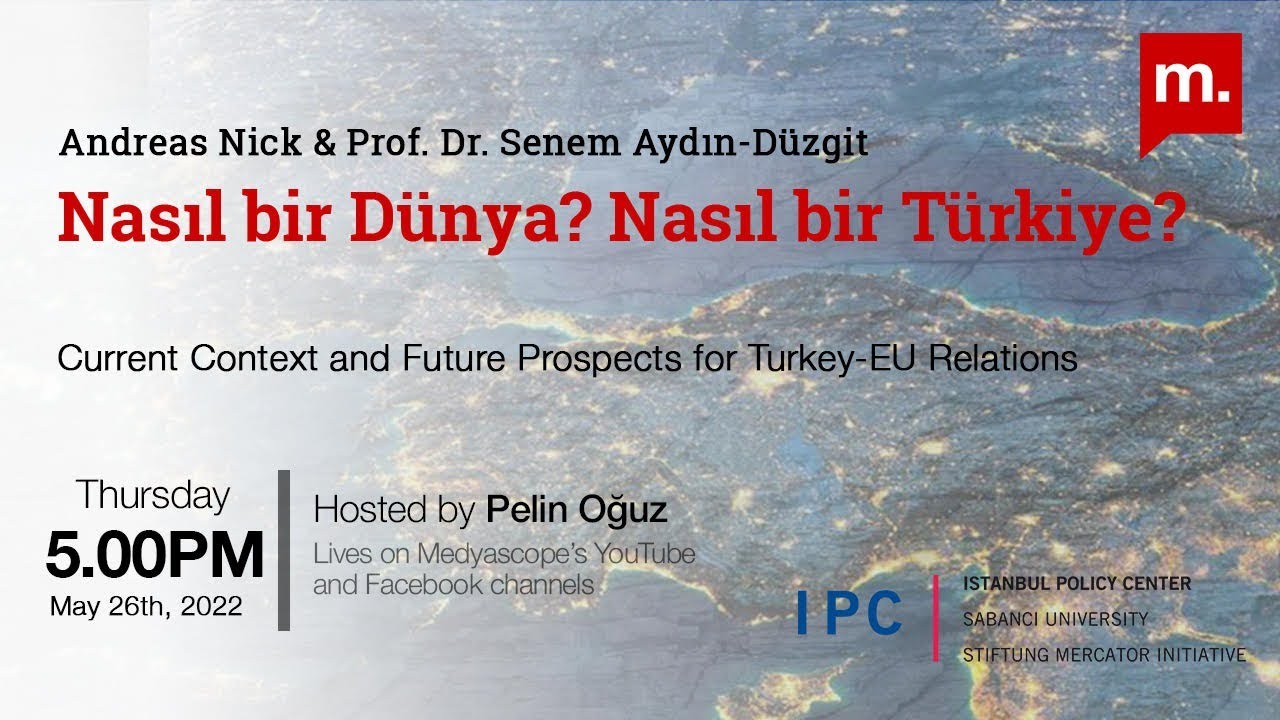 m.

Andreas Nick & Prof. Dr. Senem Aydın-Düzgit

Nasıl bir Dünya? Nasıl bir Türkiye?

Current Context and Future Prospects for Turkey-EU Relations

Thursday
5.00PM
May 26th, 2022

Hosted by Pelin Oğuz
Lives on Medyascope's YouTube and Facebook channels

IPC
ISTANBUL POLICY CENTER
SABANCI UNIVERSITY
STIFTUNG MERCATOR INITIATIVE